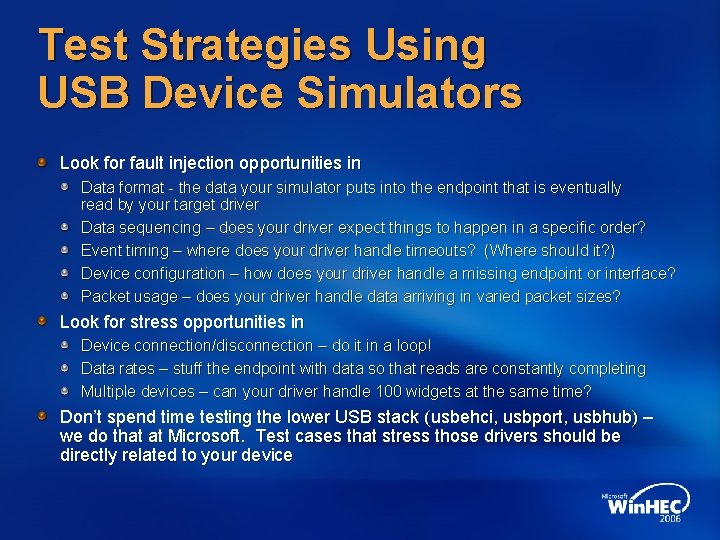 Test Strategies Using USB Device Simulators

Look for fault injection opportunities in

Data format - the data your simulator puts into the endpoint that is eventually read by your target driver

Data sequencing – does your driver expect things to happen in a specific order?

Event timing – where does your driver handle timeouts? (Where should it?)

Device configuration – how does your driver handle a missing endpoint or interface?

Packet usage – does your driver handle data arriving in varied packet sizes?

Look for stress opportunities in

Device connection/disconnection – do it in a loop!

Data rates – stuff the endpoint with data so that reads are constantly completing

Multiple devices – can your driver handle 100 widgets at the same time?

Don't spend time testing the lower USB stack (usbehci, usbport, usbhub) – we do that at Microsoft. Test cases that stress those drivers should be directly related to your device

Microsoft WinHEC 2006